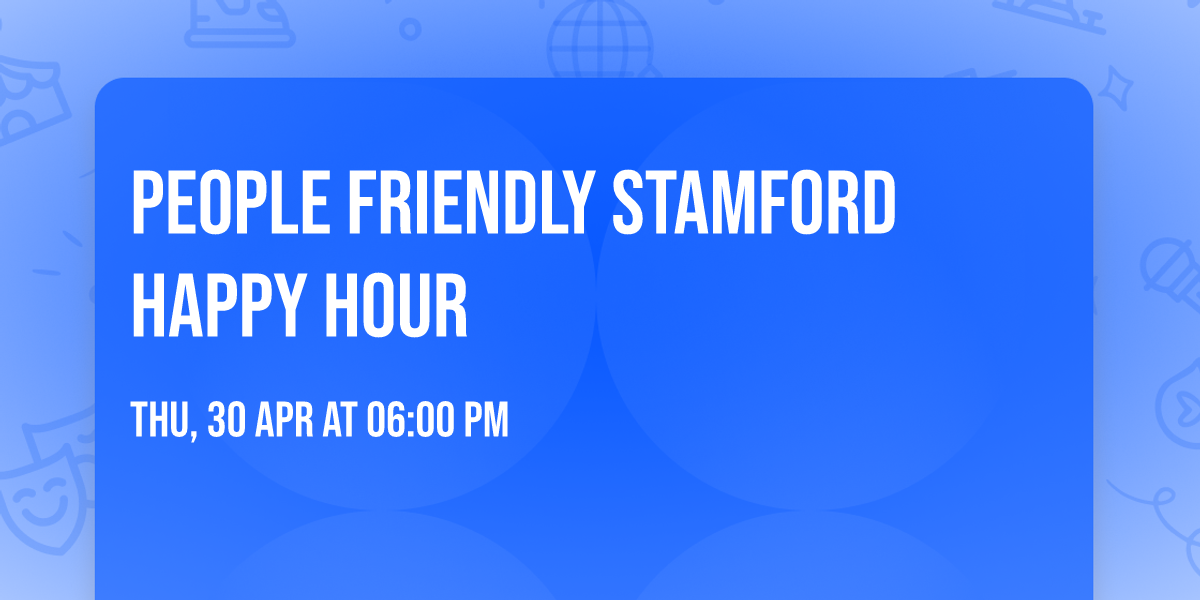 PEOPLE FRIENDLY STAMFORD HAPPY HOUR

THU, 30 APR AT 06:00 PM